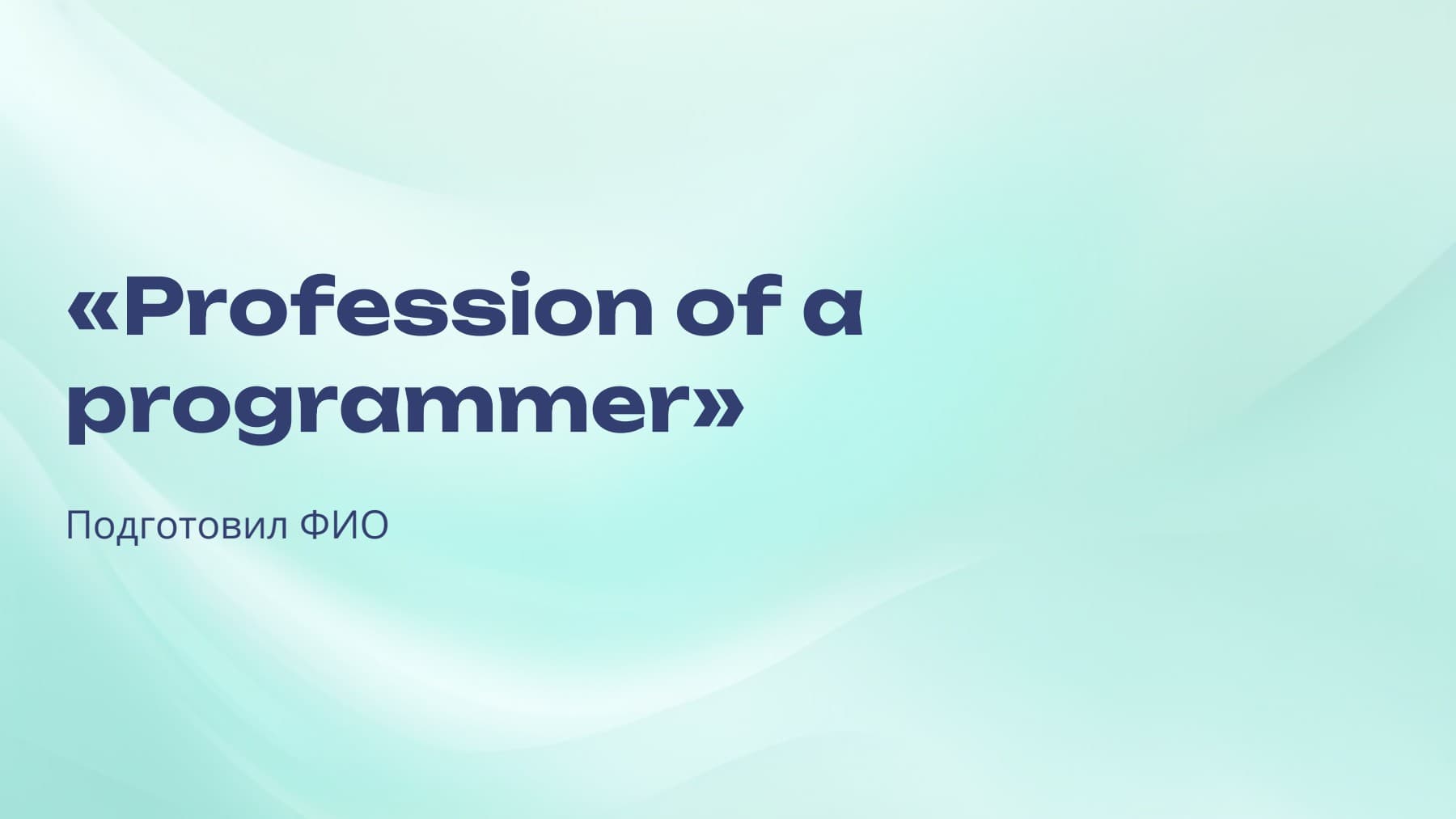 «Profession of a programmer»

Подготовил ФИО